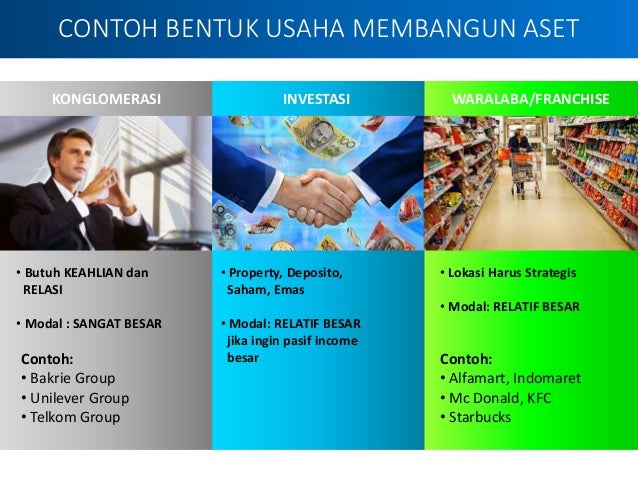 CONTOH BENTUK USAHA MEMBANGUN ASET

KONGLOMERASI

• Butuh KEAHLIAN dan RELASI

• Modal : SANGAT BESAR

Contoh:
• Bakrie Group
• Unilever Group
• Telkom Group

INVESTASI

• Property, Deposito, Saham, Emas

• Modal: RELATIF BESAR jika ingin pasif income besar

WARALABA/FRANCHISE

• Lokasi Harus Strategis

• Modal: RELATIF BESAR

Contoh:
• Alfamart, Indomaret
• Mc Donald, KFC
• Starbucks